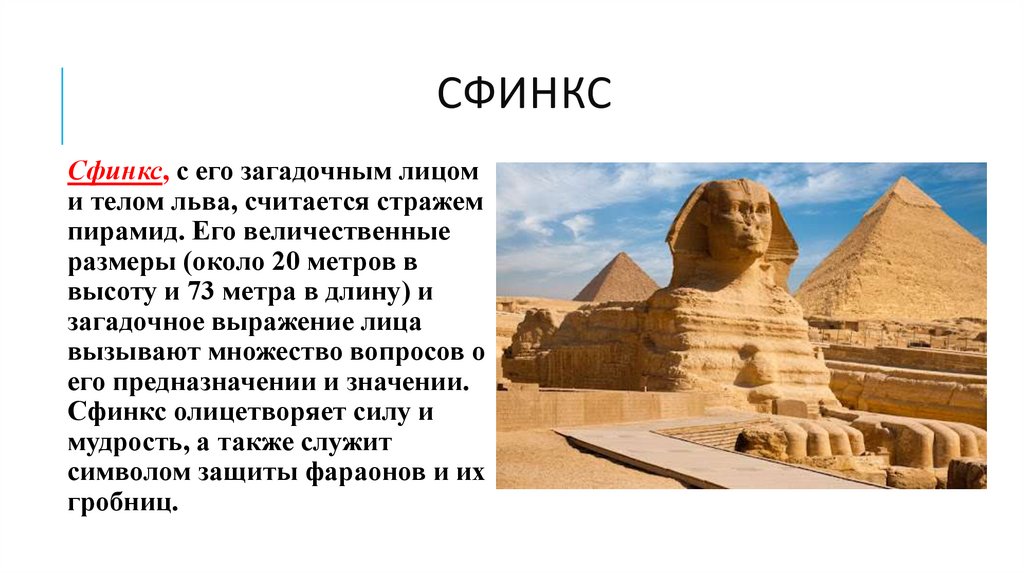 СФИНКС

Сфинкс, с его загадочным лицом и телом льва, считается стражем пирамид. Его величественные размеры (около 20 метров в высоту и 73 метра в длину) и загадочное выражение лица вызывают множество вопросов о его предназначении и значении. Сфинкс олицетворяет силу и мудрость, а также служит символом защиты фараонов и их гробниц.